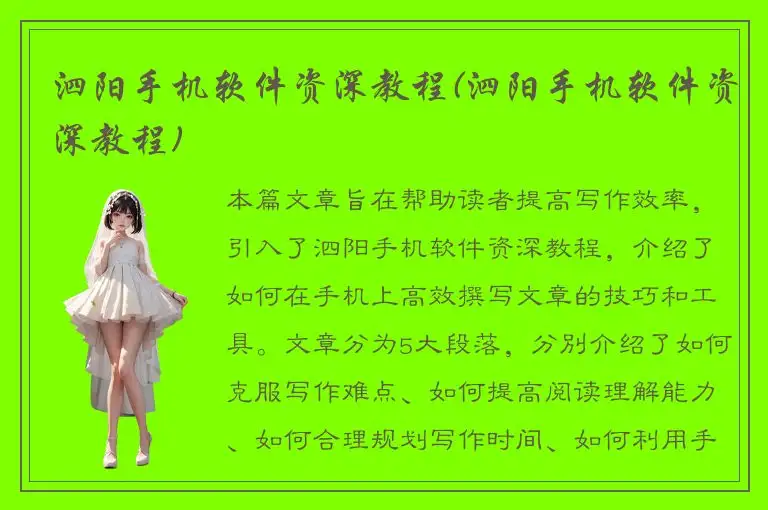 泗阳手机软件资深教程(泗阳手机软件资深教程)

本篇文章旨在帮助读者提高写作效率，引入了泗阳手机软件资深教程，介绍了如何在手机上高效撰写文章的技巧和工具。文章分为5大段落，分别介绍了如何克服写作难点、如何提高阅读理解能力、如何合理规划写作时间、如何利用手